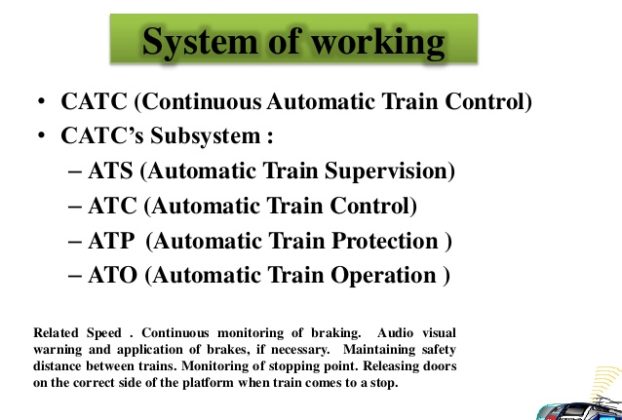 System of working

• CATC (Continuous Automatic Train Control)
• CATC's Subsystem :
– ATS (Automatic Train Supervision)
– ATC (Automatic Train Control)
– ATP (Automatic Train Protection )
– ATO (Automatic Train Operation )

Related Speed . Continuous monitoring of braking. Audio visual warning and application of brakes, if necessary. Maintaining safety distance between trains. Monitoring of stopping point. Releasing doors on the correct side of the platform when train comes to a stop.